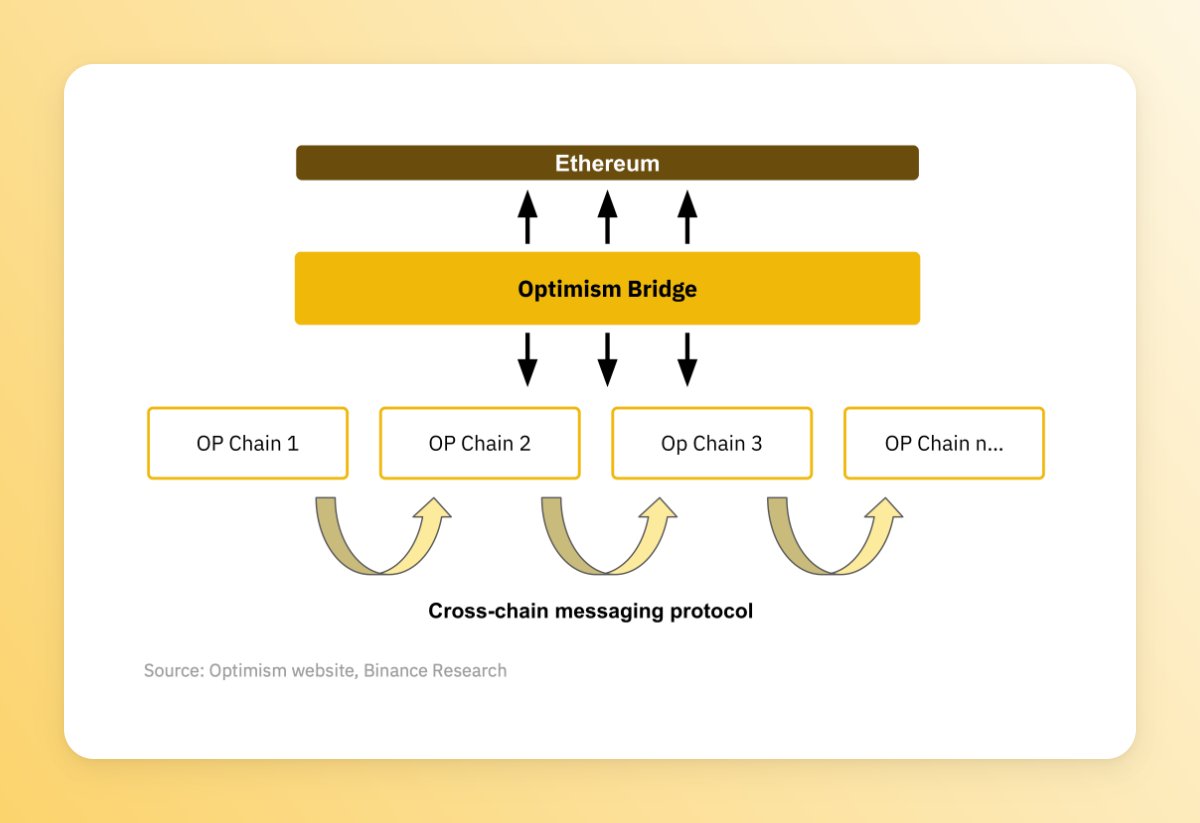 Ethereum

Optimism Bridge

OP Chain 1

OP Chain 2

Op Chain 3

OP Chain n...

Cross-chain messaging protocol

Source: Optimism website, Binance Research